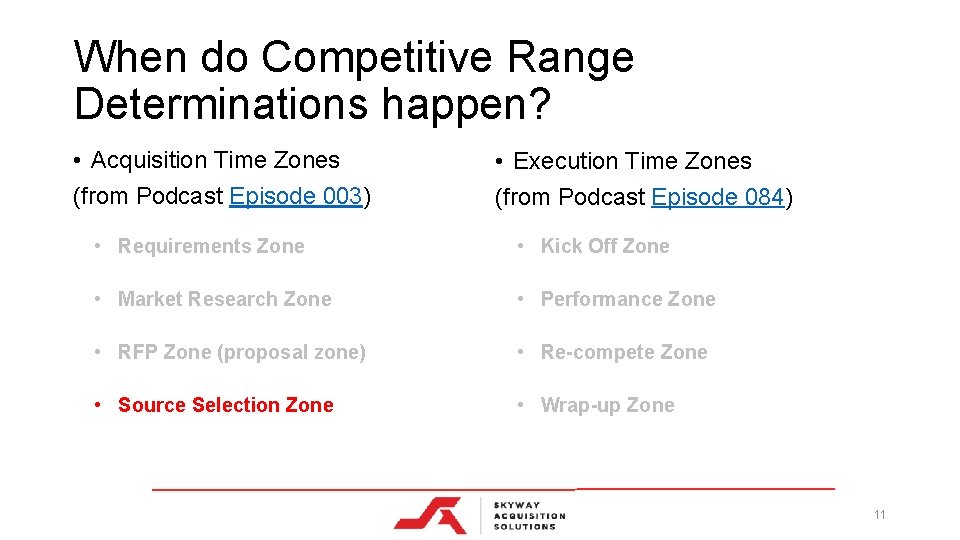 When do Competitive Range Determinations happen?

• Acquisition Time Zones (from Podcast Episode 003)

• Requirements Zone
• Market Research Zone
• RFP Zone (proposal zone)
• Source Selection Zone

• Execution Time Zones (from Podcast Episode 084)

• Kick Off Zone
• Performance Zone
• Re-compete Zone
• Wrap-up Zone

SKYWAY ACQUISITION SOLUTIONS

11